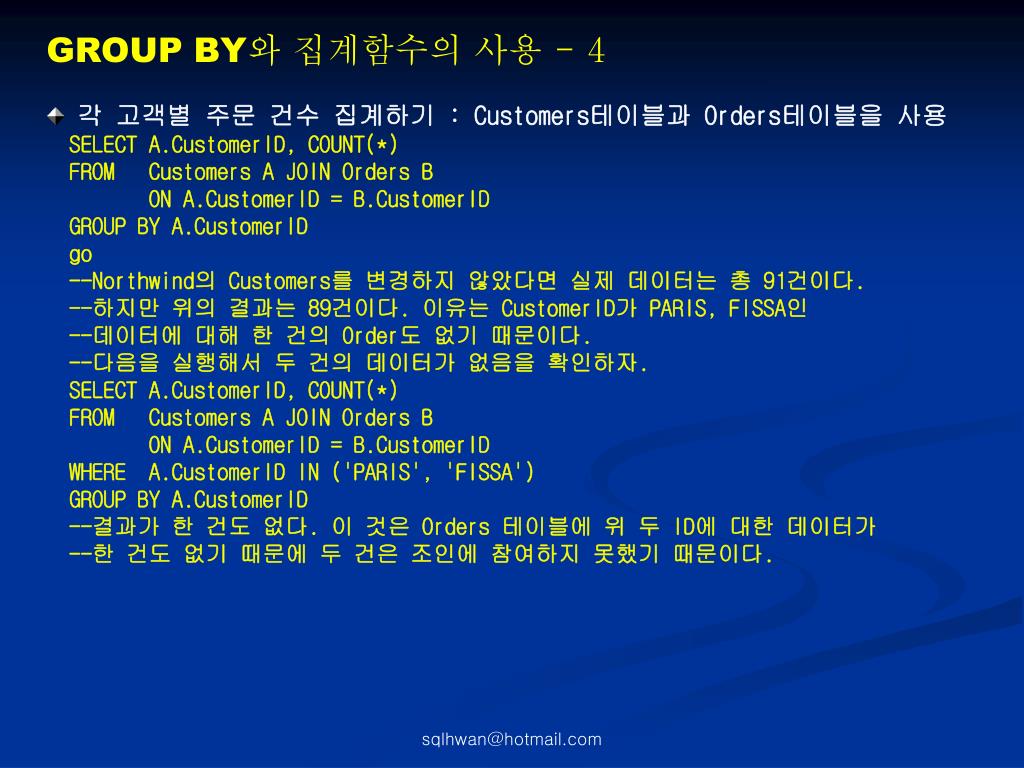 GROUP BY와 집계함수의 사용 - 4

각 고객별 주문 건수 집계하기 : Customers테이블과 Orders테이블을 사용

SELECT A.CustomerID, COUNT(*)
FROM Customers A JOIN Orders B
ON A.CustomerID = B.CustomerID
GROUP BY A.CustomerID
go
--Northwind의 Customers를 변경하지 않았다면 실제 데이터는 총 91건이다.
--하지만 위의 결과는 89건이다. 이유는 CustomerID가 PARIS, FISSA인
--데이터에 대해 한 건의 Order도 없기 때문이다.
--다음을 실행해서 두 건의 데이터가 없음을 확인하자.
SELECT A.CustomerID, COUNT(*)
FROM Customers A JOIN Orders B
ON A.CustomerID = B.CustomerID
WHERE A.CustomerID IN ('PARIS', 'FISSA')
GROUP BY A.CustomerID
--결과가 한 건도 없다. 이 것은 Orders 테이블에 위 두 ID에 대한 데이터가
--한 건도 없기 때문에 두 건은 조인에 참여하지 못했기 때문이다.

sqlhwan@hotmail.com